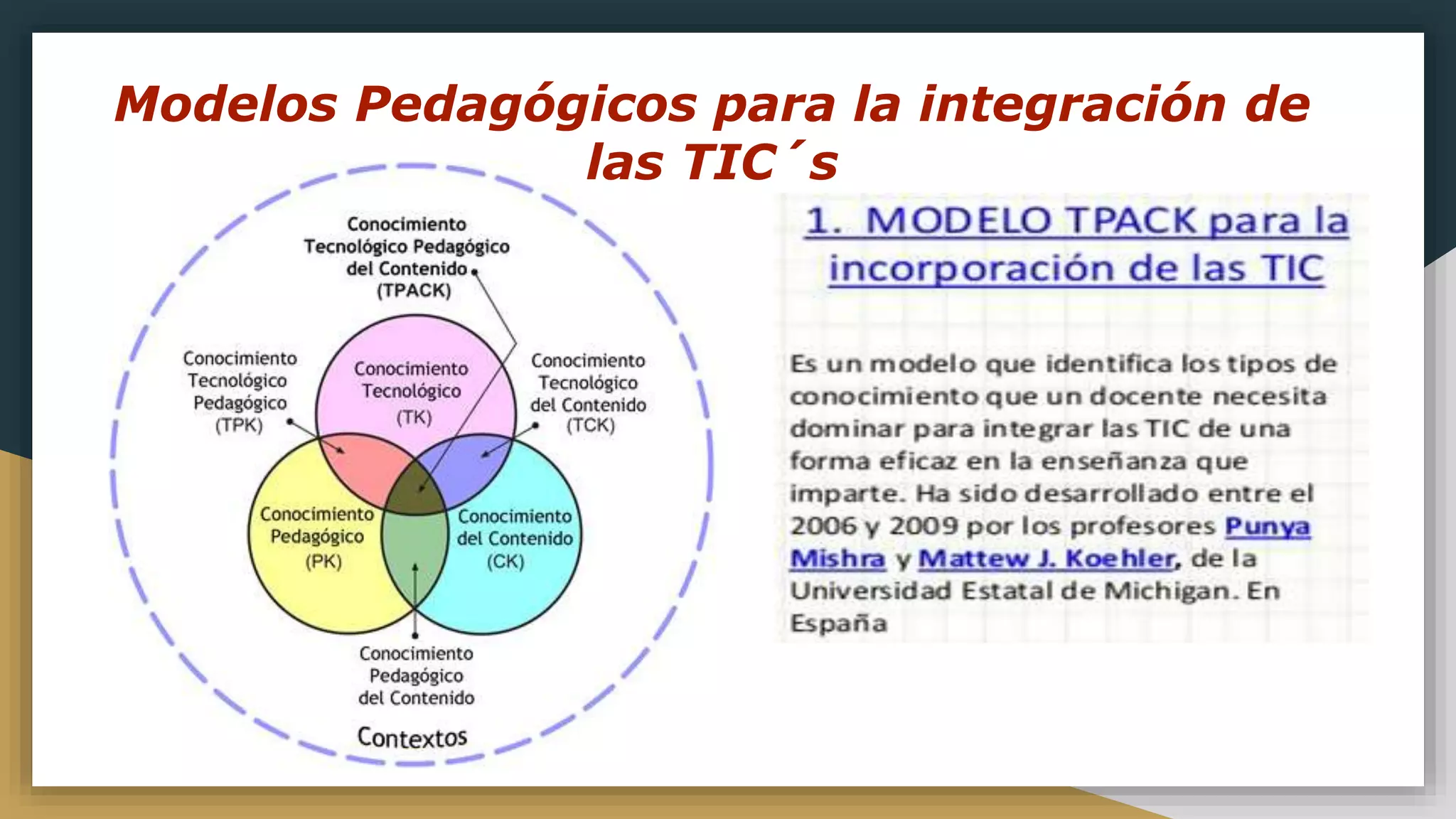 Modelos Pedagógicos para la integración de las TIC´s

Conocimiento Tecnológico Pedagógico del Contenido (TPACK)

Conocimiento Tecnológico Pedagógico (TPK)

Conocimiento Tecnológico (TK)

Conocimiento Tecnológico del Contenido (TCK)

Conocimiento Pedagógico (PK)

Conocimiento del Contenido (CK)

Conocimiento Pedagógico del Contenido

Contextos

1. MODELO TPACK para la incorporación de las TIC

Es un modelo que identifica los tipos de conocimiento que un docente necesita dominar para integrar las TIC de una forma eficaz en la enseñanza que imparte. Ha sido desarrollado entre el 2006 y 2009 por los profesores Punya Mishra y Mattew J. Koehler, de la Universidad Estatal de Michigan. En España